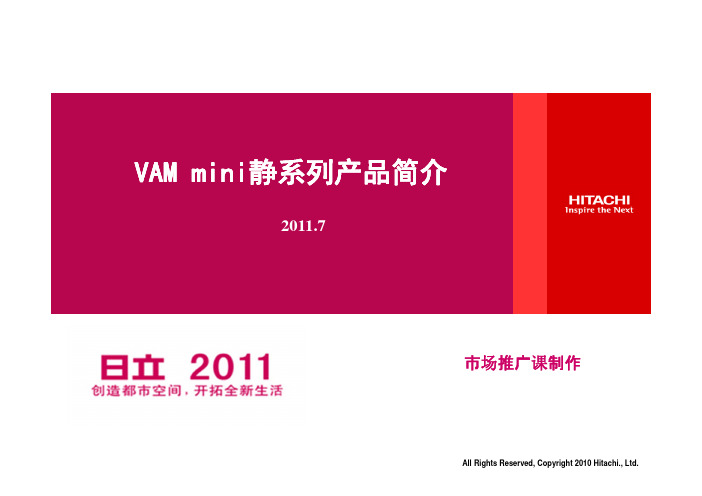 VAM mini静系列产品简介

2011.7

HITACHI
Inspire the Next

日立 2011
创造都市空间，开拓全新生活

市场推广课制作

All Rights Reserved, Copyright 2010 Hitachi., Ltd.